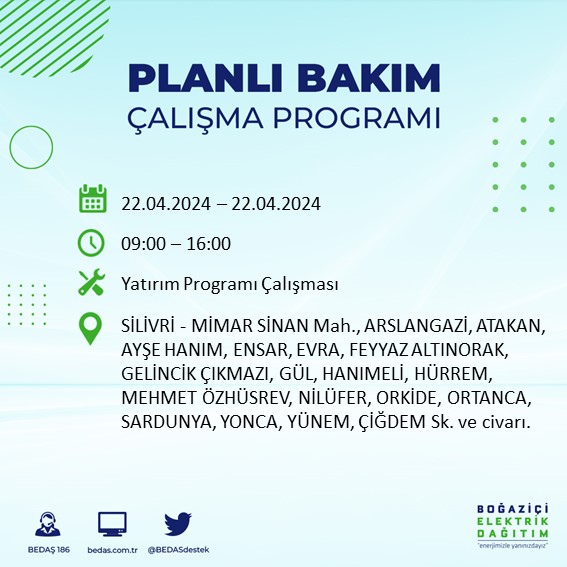 PLANLI BAKIM
ÇALIŞMA PROGRAMI

22.04.2024 – 22.04.2024

09:00 – 16:00

Yatırım Programı Çalışması

SİLİVRİ - MİMAR SİNAN Mah., ARSLANGAZİ, ATAKAN, AYŞE HANIM, ENSAR, EVRA, FEYYAZ ALTINORAK, GELİNCİK ÇIKMAZI, GÜL, HANIMELİ, HÜRREM, MEHMET ÖZHÜSREV, NİLÜFER, ORKİDE, ORTANCA, SARDUNYA, YONCA, YÜNEM, ÇİĞDEM Sk. ve civarı.

BEDAŞ 186
bedas.com.tr
@BEDASdestek

BOĞAZİÇİ
ELEKTRİK
DAĞITIM
"enerjimizle yanınızdayız"